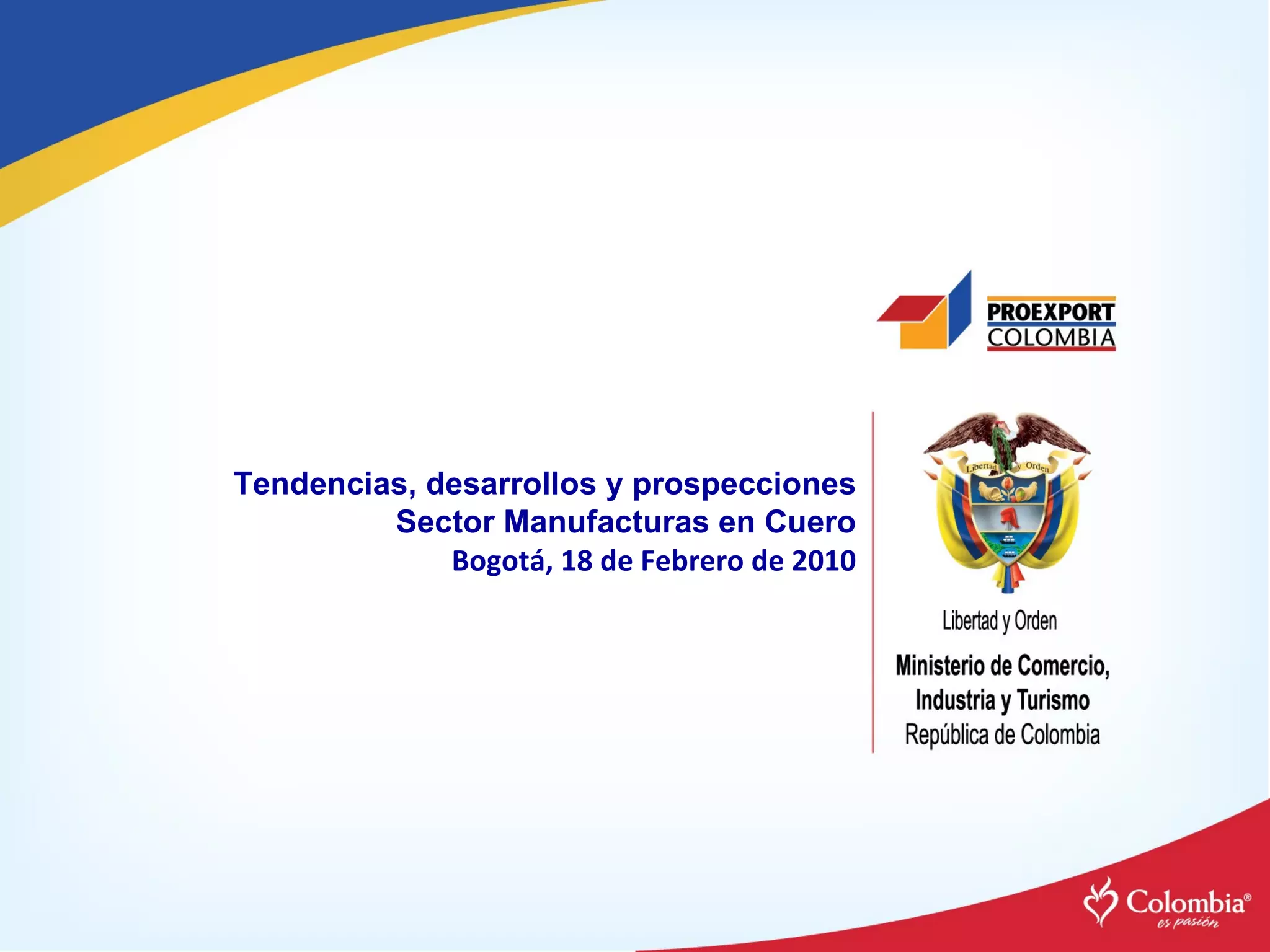 PROEXPORT COLOMBIA

Tendencias, desarrollos y prospecciones
Sector Manufacturas en Cuero
Bogotá, 18 de Febrero de 2010

Libertad y Orden

Libertad y Orden

Ministerio de Comercio, Industria y Turismo
República de Colombia

Colombia®
es pasión